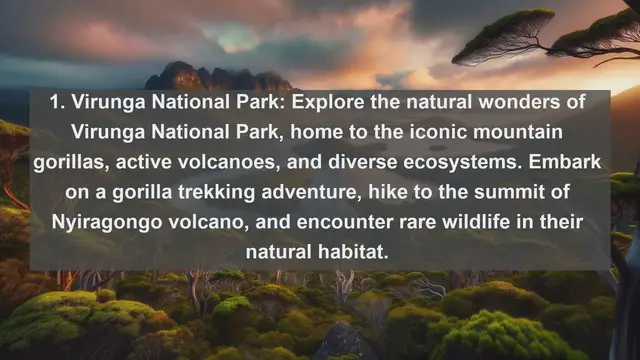 1. Virunga National Park: Explore the natural wonders of Virunga National Park, home to the iconic mountain gorillas, active volcanoes, and diverse ecosystems. Embark on a gorilla trekking adventure, hike to the summit of Nyiragongo volcano, and encounter rare wildlife in their natural habitat.